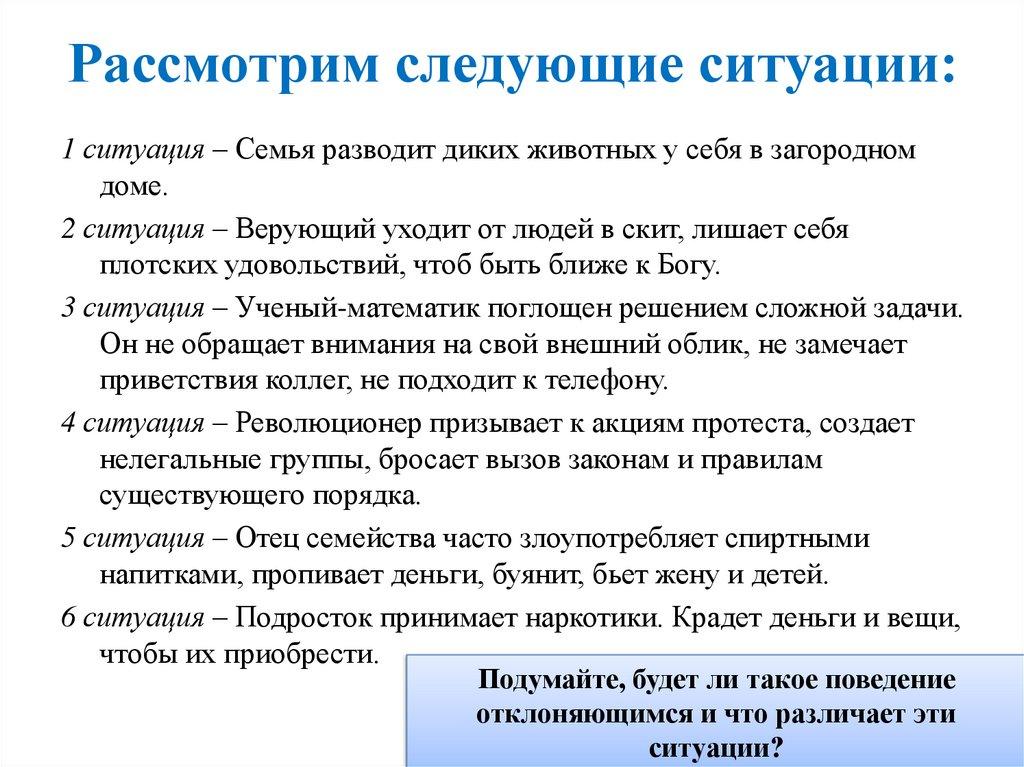 Рассмотрим следующие ситуации:

1 ситуация – Семья разводит диких животных у себя в загородном доме.

2 ситуация – Верующий уходит от людей в скит, лишает себя плотских удовольствий, чтоб быть ближе к Богу.

3 ситуация – Ученый-математик поглощен решением сложной задачи. Он не обращает внимания на свой внешний облик, не замечает приветствия коллег, не подходит к телефону.

4 ситуация – Революционер призывает к акциям протеста, создает нелегальные группы, бросает вызов законам и правилам существующего порядка.

5 ситуация – Отец семейства часто злоупотребляет спиртными напитками, пропивает деньги, буянит, бьет жену и детей.

6 ситуация – Подросток принимает наркотики. Крадет деньги и вещи, чтобы их приобрести.

Подумайте, будет ли такое поведение отклоняющимся и что различает эти ситуации?